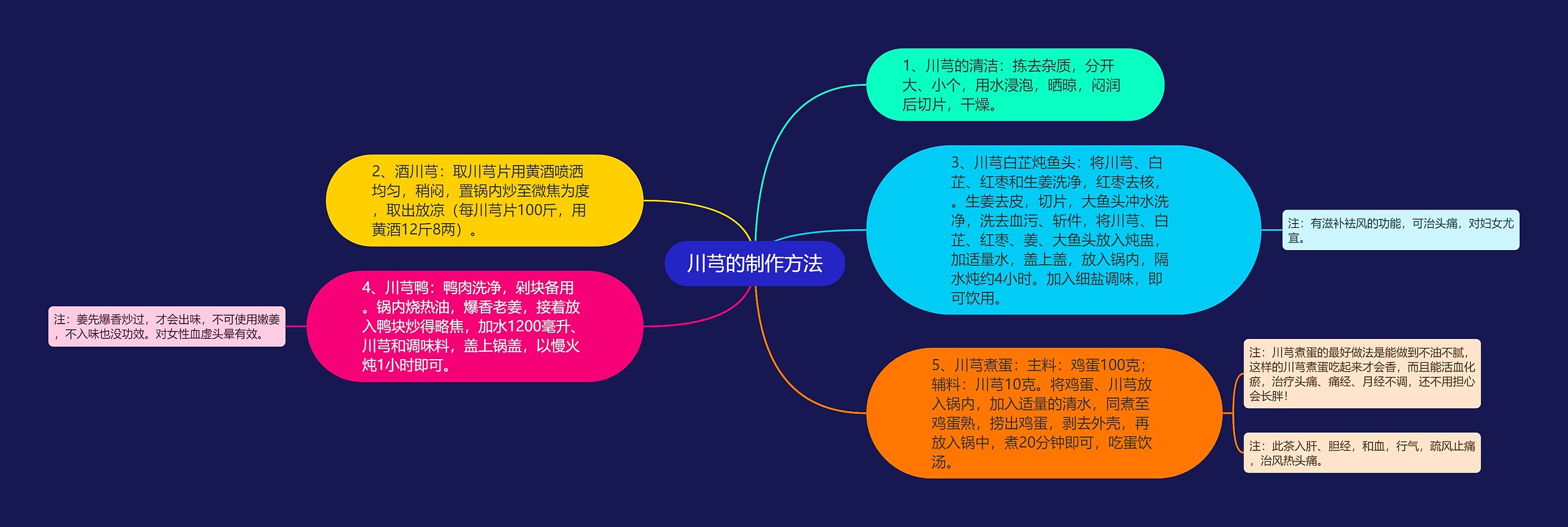 川芎的制作方法

1、川芎的清洁：拣去杂质，分开大、小个，用水浸泡，晒晾，闷润后切片，干燥。

2、酒川芎：取川芎片用黄酒喷洒均匀，稍闷，置锅内炒至微焦为度，取出放凉（每川芎片100斤，用黄酒12斤8两）。

3、川芎白芷炖鱼头：将川芎、白芷、红枣和生姜洗净，红枣去核，。生姜去皮，切片，大鱼头冲水洗净，洗去血污、斩件，将川芎、白芷、红枣、姜、大鱼头放入炖盅，加适量水，盖上盖，放入锅内，隔水炖约4小时。加入细盐调味，即可饮用。

注：有滋补祛风的功能，可治头痛，对妇女尤宜。

4、川芎鸭：鸭肉洗净，剁块备用。锅内烧热油，爆香老姜，接着放入鸭块炒得略焦，加水1200毫升、川芎和调味料，盖上锅盖，以慢火炖1小时即可。

注：姜先爆香炒过，才会出味，不可使用嫩姜，不入味也没功效。对女性血虚头晕有效。

5、川芎煮蛋：主料：鸡蛋100克；辅料：川芎10克。将鸡蛋、川芎放入锅内，加入适量的清水，同煮至鸡蛋熟，捞出鸡蛋，剥去外壳，再放入锅中，煮20分钟即可，吃蛋饮汤。

注：川芎煮蛋的最好做法是能做到不油不腻，这样的川芎煮蛋吃起来才会香，而且能活血化瘀，治疗头痛、痛经、月经不调，还不用担心会长胖！

注：此茶入肝、胆经，和血，行气，疏风止痛，治风热头痛。